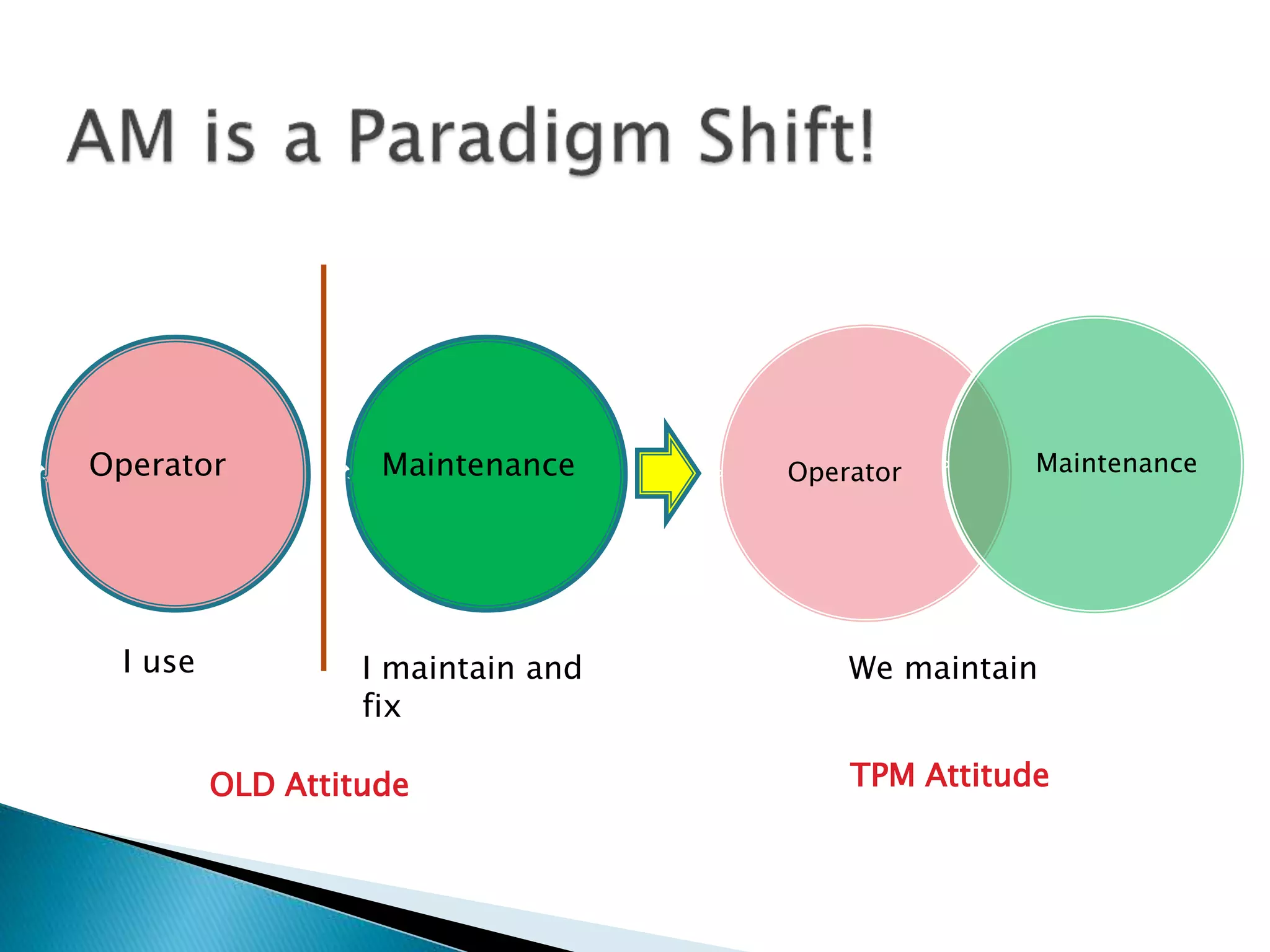 AM is a Paradigm Shift!

Operator

Maintenance

Operator

Maintenance

I use

I maintain and fix

We maintain

OLD Attitude

TPM Attitude